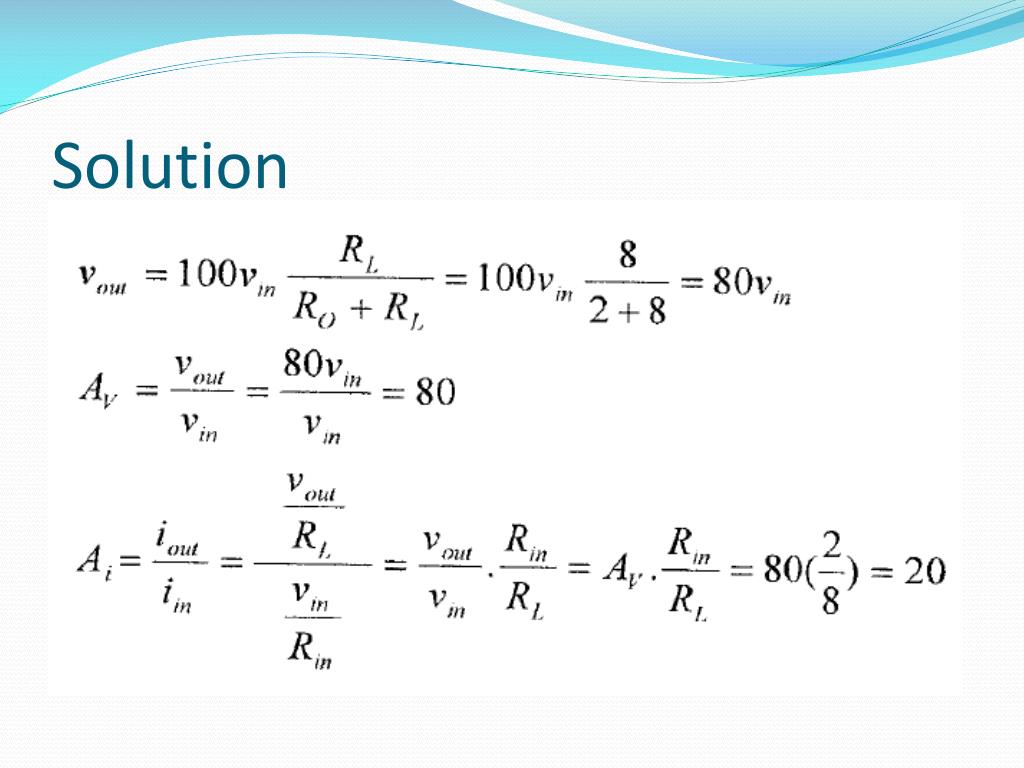 Solution

$v_{out} = 100v_{in} \frac{R_L}{R_O + R_L} = 100v_{in} \frac{8}{2+8} = 80v_{in}$

$A_V = \frac{v_{out}}{v_{in}} = \frac{80v_{in}}{v_{in}} = 80$

$A_i = \frac{i_{out}}{i_{in}} = \frac{\frac{v_{out}}{R_L}}{\frac{v_{in}}{R_{in}}} = \frac{v_{out}}{v_{in}} \cdot \frac{R_{in}}{R_L} = A_V \cdot \frac{R_{in}}{R_L} = 80(\frac{2}{8}) = 20$